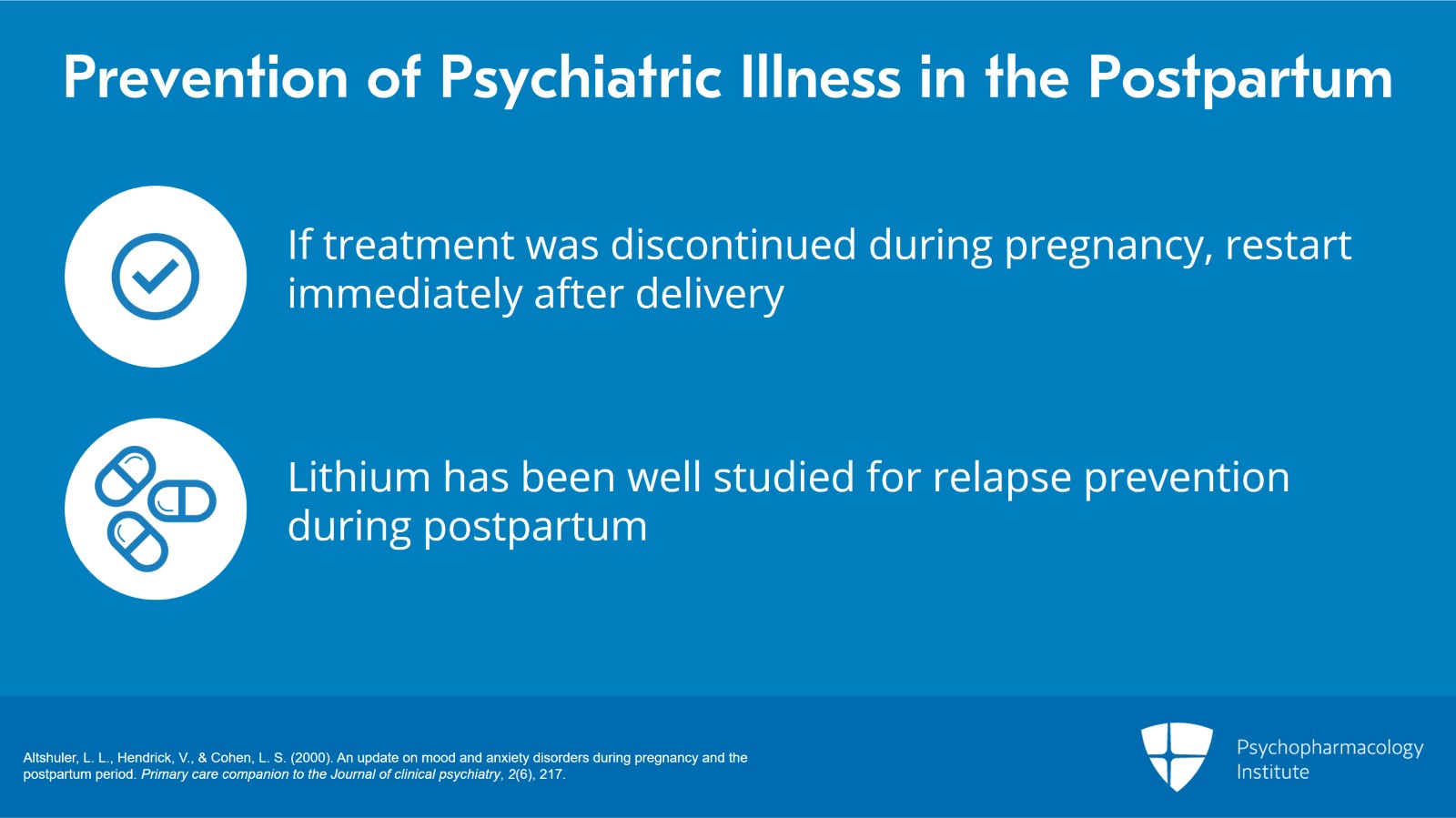 Prevention of Psychiatric Illness in the Postpartum

If treatment was discontinued during pregnancy, restart immediately after delivery

Lithium has been well studied for relapse prevention during postpartum

Altshuler, L. L., Hendrick, V., & Cohen, L. S. (2000). An update on mood and anxiety disorders during pregnancy and the postpartum period. Primary care companion to the Journal of clinical psychiatry, 2(6), 217.

Psychopharmacology Institute